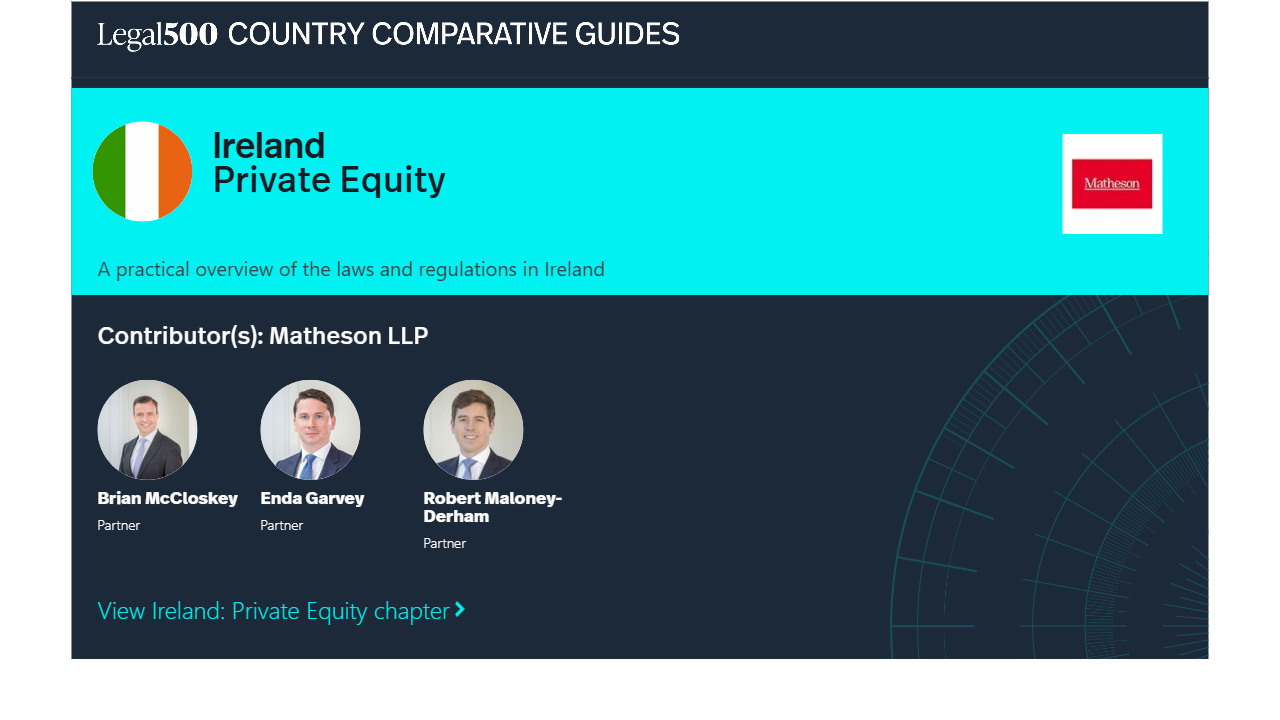 Legal500 COUNTRY COMPARATIVE GUIDES

Ireland
Private Equity

Matheson

A practical overview of the laws and regulations in Ireland

Contributor(s): Matheson LLP

Brian McCloskey
Partner

Enda Garvey
Partner

Robert Maloney-Derham
Partner

View Ireland: Private Equity chapter